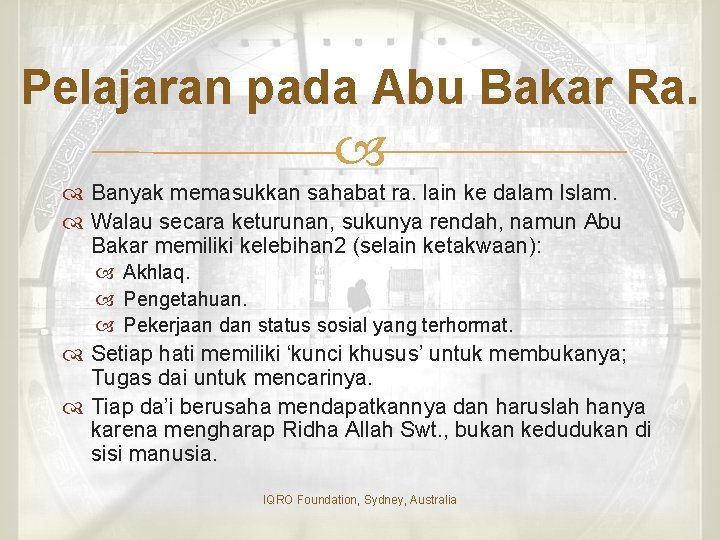 Pelajaran pada Abu Bakar Ra.

Banyak memasukkan sahabat ra. lain ke dalam Islam.

Walau secara keturunan, sukunya rendah, namun Abu Bakar memiliki kelebihan2 (selain ketakwaan):

Akhlaq.

Pengetahuan.

Pekerjaan dan status sosial yang terhormat.

Setiap hati memiliki ‘kunci khusus’ untuk membukanya; Tugas dai untuk mencarinya.

Tiap da’i berusaha mendapatkannya dan haruslah hanya karena mengharap Ridha Allah Swt., bukan kedudukan di sisi manusia.

IQRO Foundation, Sydney, Australia